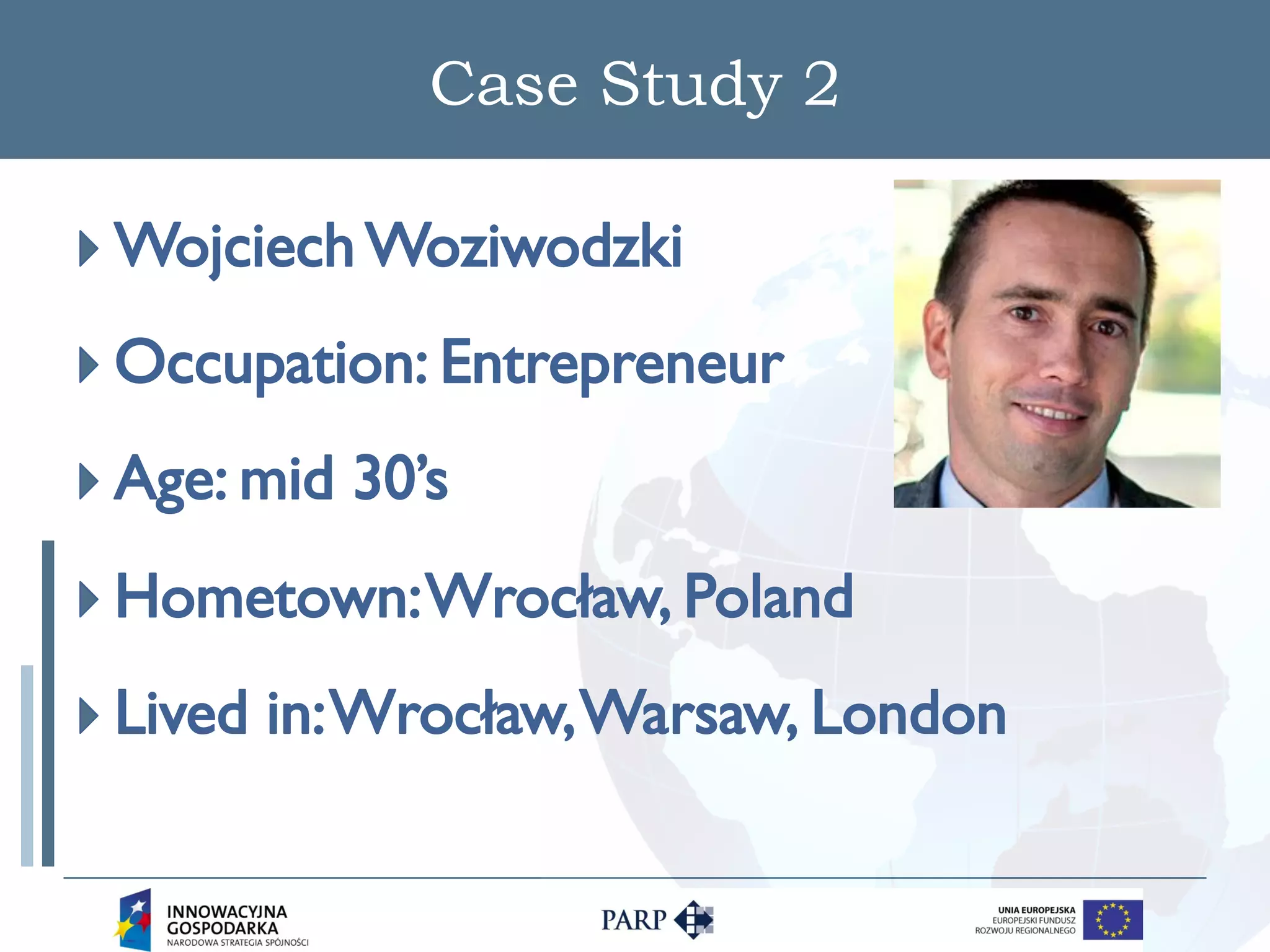 Case Study 2

Wojciech Woziwodzki

Occupation: Entrepreneur

Age: mid 30's

Hometown: Wrocław, Poland

Lived in: Wrocław, Warsaw, London

INNOWACYJNA GOSPODARKA
NARODOWA STRATEGIA SPÓJNOŚCI

PARP

UNIA EUROPEJSKA
EUROPEJSKI FUNDUSZ ROZWOJU REGIONALNEGO